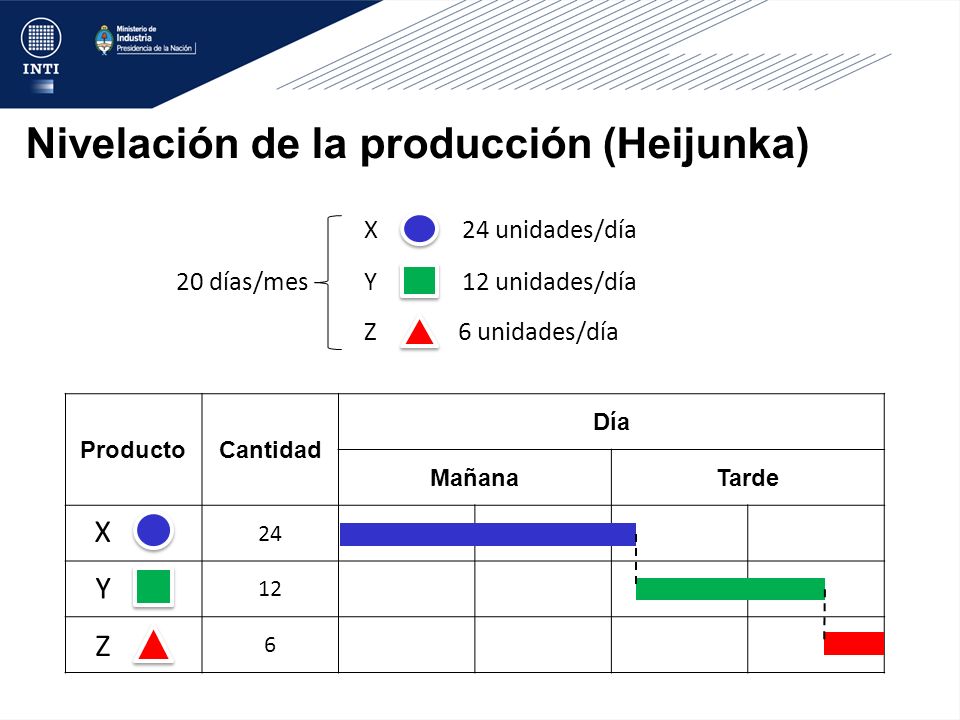 INTI

Ministerio de Industria
Presidencia de la Nación

Nivelación de la producción (Heijunka)

20 días/mes
X 24 unidades/día
Y 12 unidades/día
Z 6 unidades/día

| Producto | Cantidad | Día | | | |
|---|---|---|---|---|---|
| | | Mañana | | Tarde | |
| X | 24 | | | | |
| Y | 12 | | | | |
| Z | 6 | | | | |